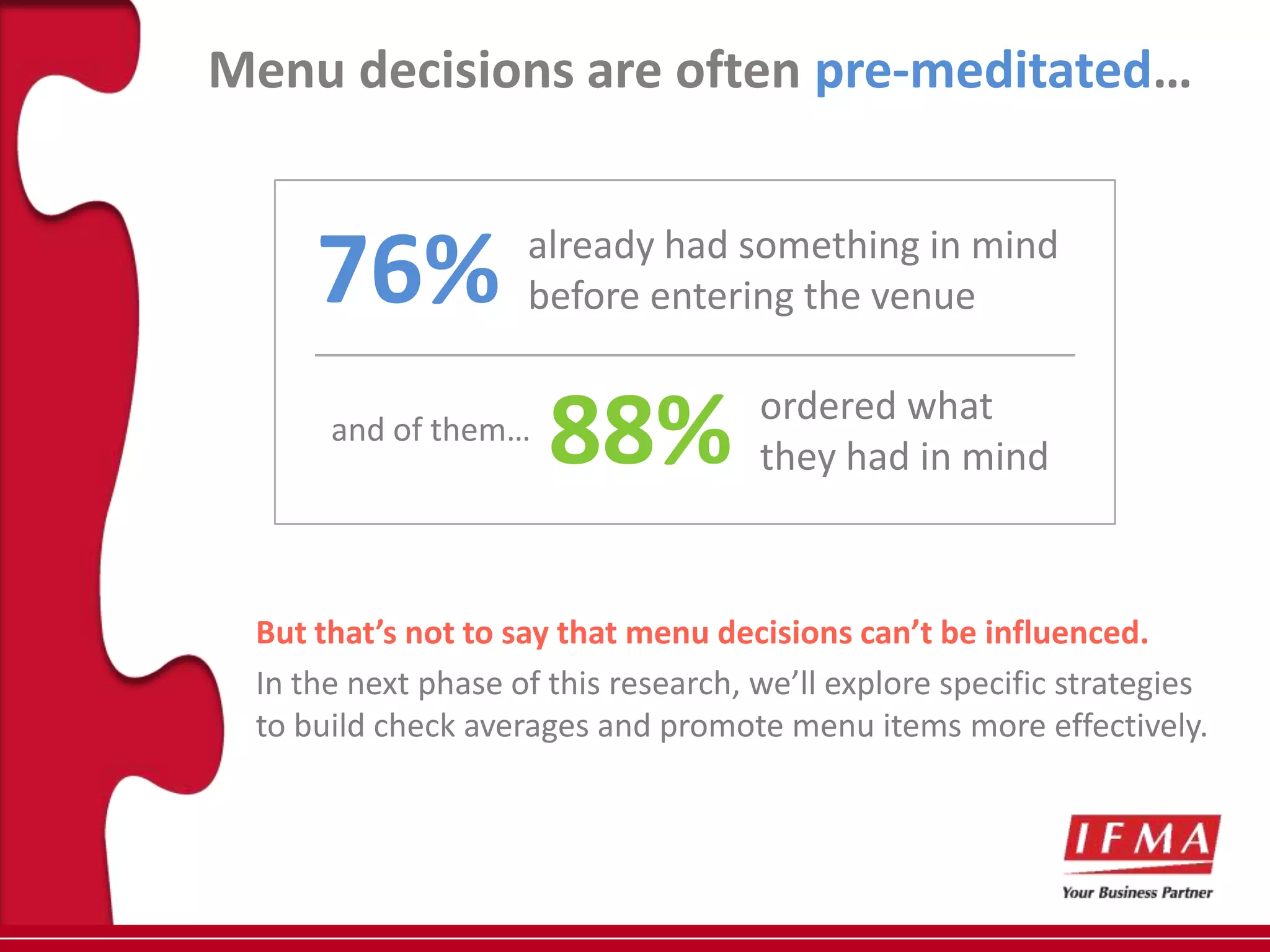 Menu decisions are often pre-meditated…

76% already had something in mind before entering the venue

and of them… 88% ordered what they had in mind

But that's not to say that menu decisions can't be influenced.

In the next phase of this research, we'll explore specific strategies to build check averages and promote menu items more effectively.

IFMA
Your Business Partner